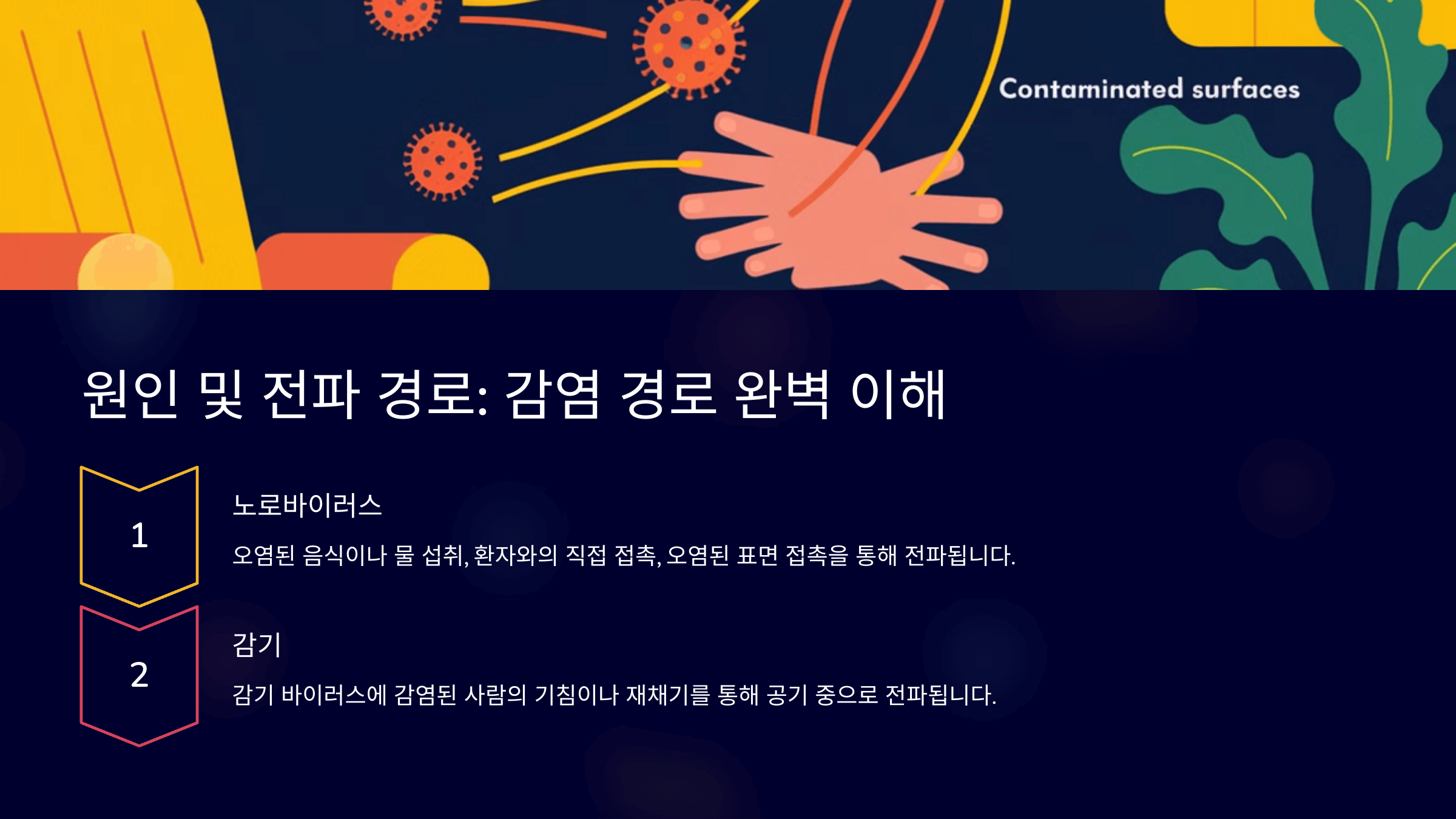 Contaminated surfaces

원인 및 전파 경로: 감염 경로 완벽 이해

1

노로바이러스

오염된 음식이나 물 섭취, 환자와의 직접 접촉, 오염된 표면 접촉을 통해 전파됩니다.

2

감기

감기 바이러스에 감염된 사람의 기침이나 재채기를 통해 공기 중으로 전파됩니다.